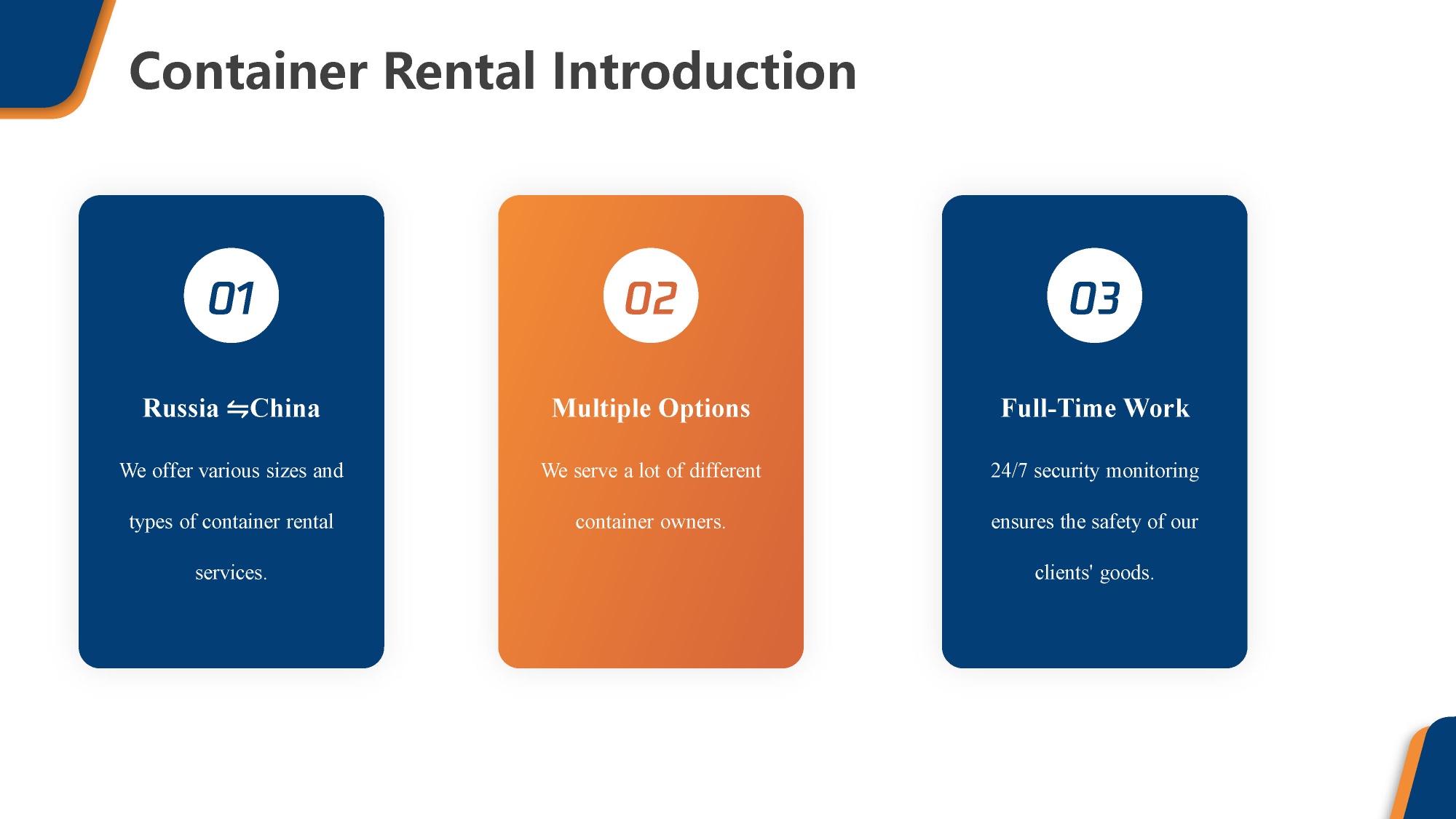 Container Rental Introduction

01

Russia ⇋China

We offer various sizes and types of container rental services.

02

Multiple Options

We serve a lot of different container owners.

03

Full-Time Work

24/7 security monitoring ensures the safety of our clients' goods.